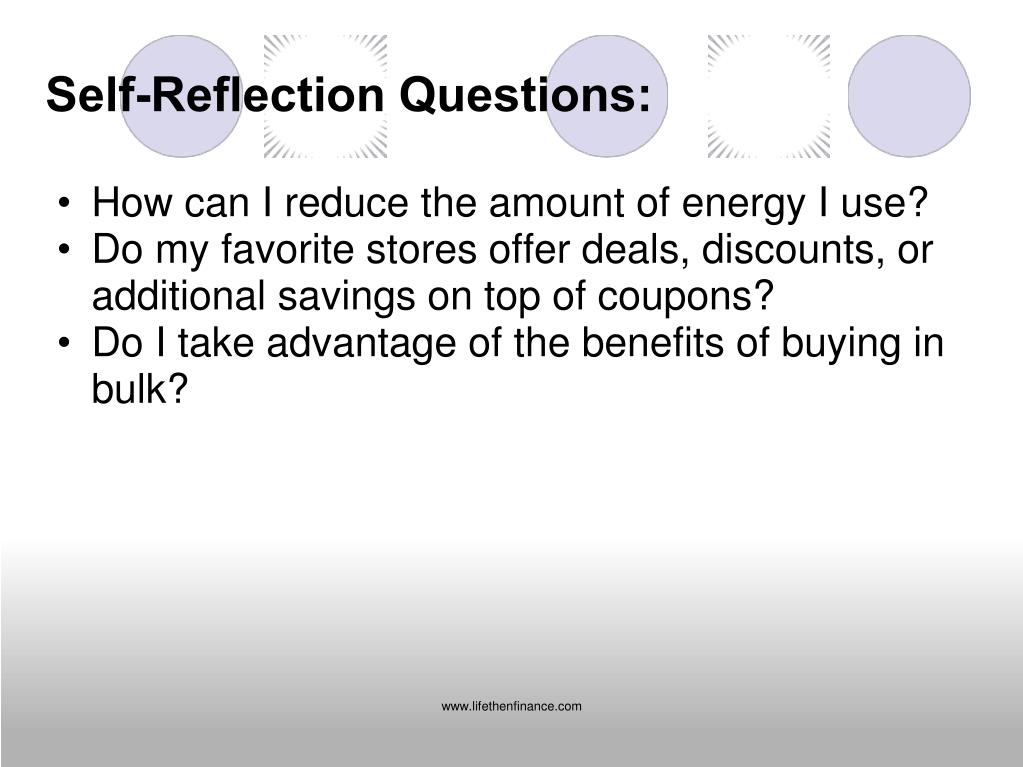 Self-Reflection Questions:

• How can I reduce the amount of energy I use?
• Do my favorite stores offer deals, discounts, or additional savings on top of coupons?
• Do I take advantage of the benefits of buying in bulk?

www.lifethenfinance.com